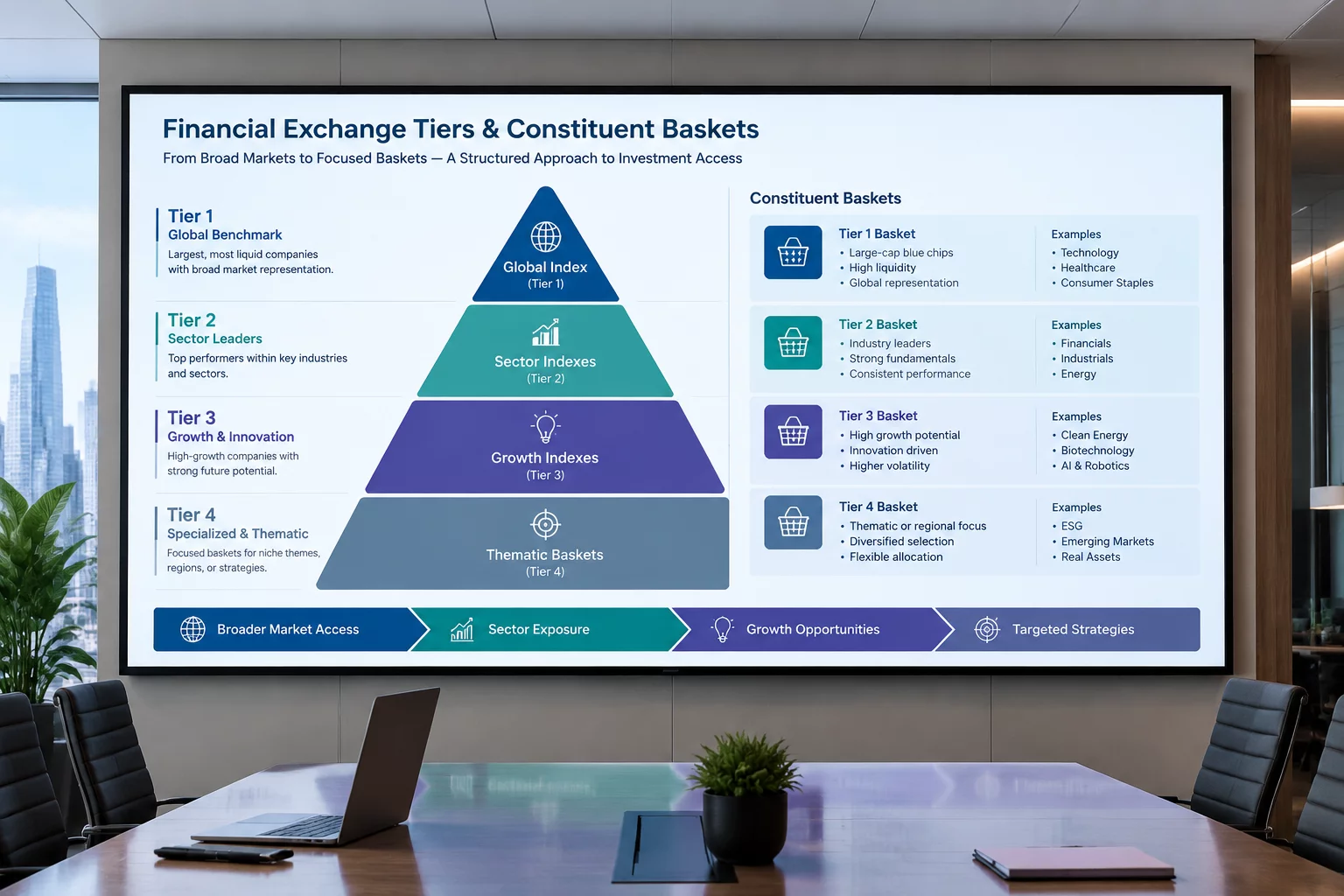 Financial Exchange Tiers & Constituent Baskets

From Broad Markets to Focused Baskets — A Structured Approach to Investment Access

Tier 1
Global Benchmark
Largest, most liquid companies with broad market representation.

Tier 2
Sector Leaders
Top performers within key industries and sectors.

Tier 3
Growth & Innovation
High-growth companies with strong future potential.

Tier 4
Specialized & Thematic
Focused baskets for niche themes, regions, or strategies.

Global Index
(Tier 1)

Sector Indexes
(Tier 2)

Growth Indexes
(Tier 3)

Thematic Baskets
(Tier 4)

Constituent Baskets

Tier 1 Basket
• Large-cap blue chips
• High liquidity
• Global representation

Examples
• Technology
• Healthcare
• Consumer Staples

Tier 2 Basket
• Industry leaders
• Strong fundamentals
• Consistent performance

Examples
• Financials
• Industrials
• Energy

Tier 3 Basket
• High growth potential
• Innovation driven
• Higher volatility

Examples
• Clean Energy
• Biotechnology
• AI & Robotics

Tier 4 Basket
• Thematic or regional focus
• Diversified selection
• Flexible allocation

Examples
• ESG
• Emerging Markets
• Real Assets

Broader Market Access

Sector Exposure

Growth Opportunities

Targeted Strategies